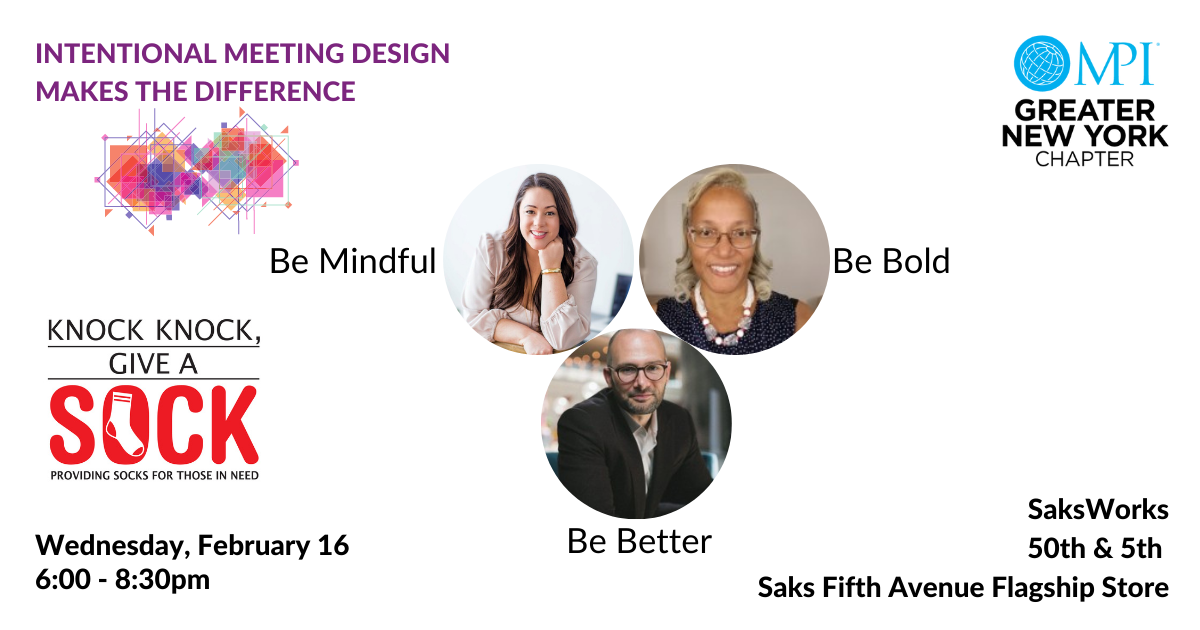 INTENTIONAL MEETING DESIGN
MAKES THE DIFFERENCE

MPI
GREATER NEW YORK CHAPTER

Be Mindful

Be Bold

KNOCK KNOCK, GIVE A SOCK
PROVIDING SOCKS FOR THOSE IN NEED

Be Better

Wednesday, February 16
6:00 - 8:30pm

SaksWorks
50th & 5th
Saks Fifth Avenue Flagship Store